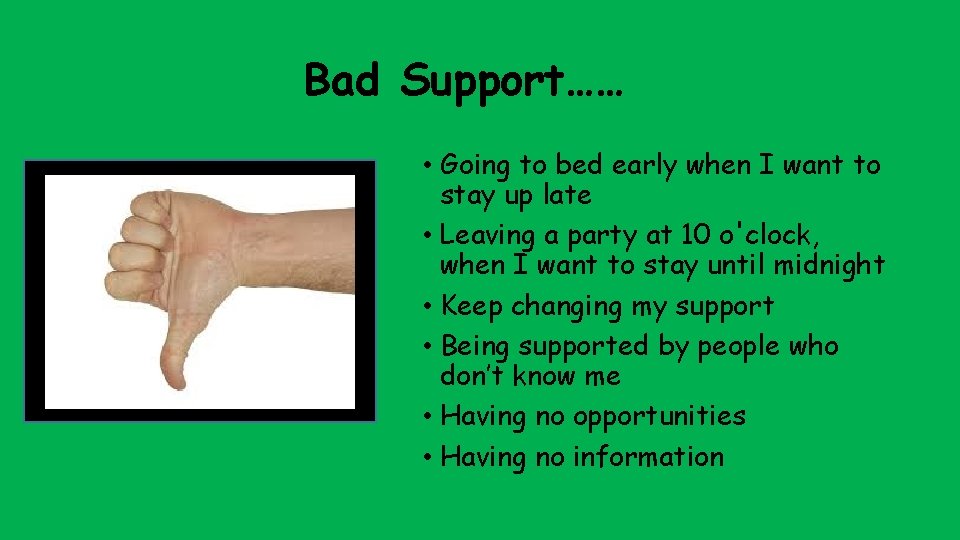 Bad Support……

• Going to bed early when I want to stay up late
• Leaving a party at 10 o'clock, when I want to stay until midnight
• Keep changing my support
• Being supported by people who don't know me
• Having no opportunities
• Having no information